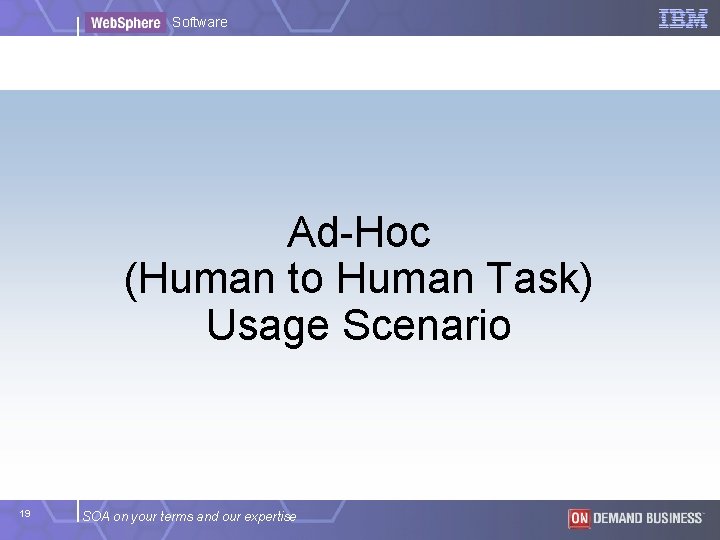 WebSphere Software

IBM

Ad-Hoc
(Human to Human Task)
Usage Scenario

19

SOA on your terms and our expertise

ON DEMAND BUSINESS